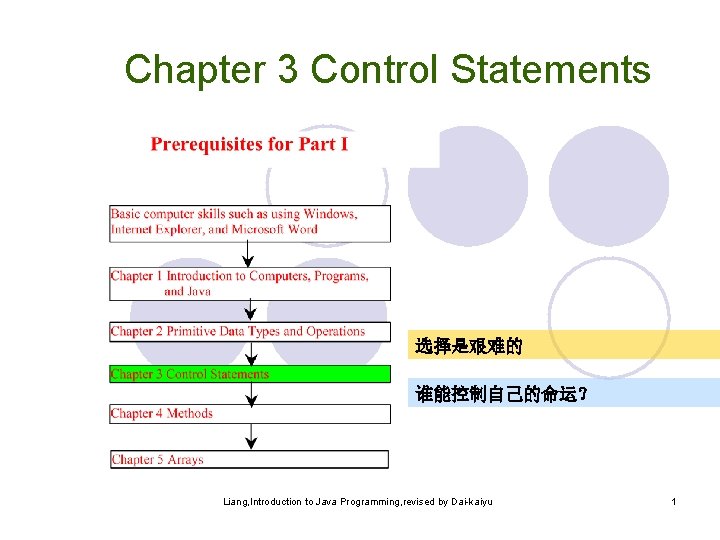 Chapter 3 Control Statements

Prerequisites for Part I

Basic computer skills such as using Windows, Internet Explorer, and Microsoft Word

Chapter 1 Introduction to Computers, Programs, and Java

Chapter 2 Primitive Data Types and Operations

Chapter 3 Control Statements

Chapter 4 Methods

Chapter 5 Arrays

选择是艰难的

谁能控制自己的命运?

Liang,Introduction to Java Programming,revised by Dai-kaiyu

1